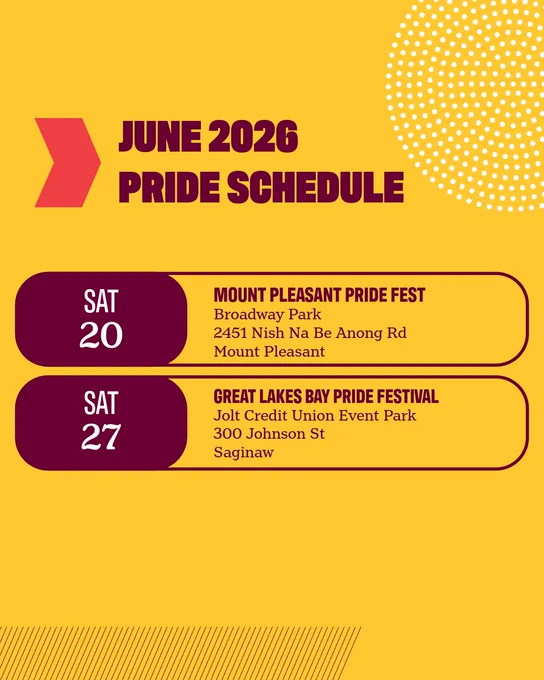 JUNE 2026
PRIDE SCHEDULE

SAT
20

MOUNT PLEASANT PRIDE FEST
Broadway Park
2451 Nish Na Be Anong Rd
Mount Pleasant

SAT
27

GREAT LAKES BAY PRIDE FESTIVAL
Jolt Credit Union Event Park
300 Johnson St
Saginaw